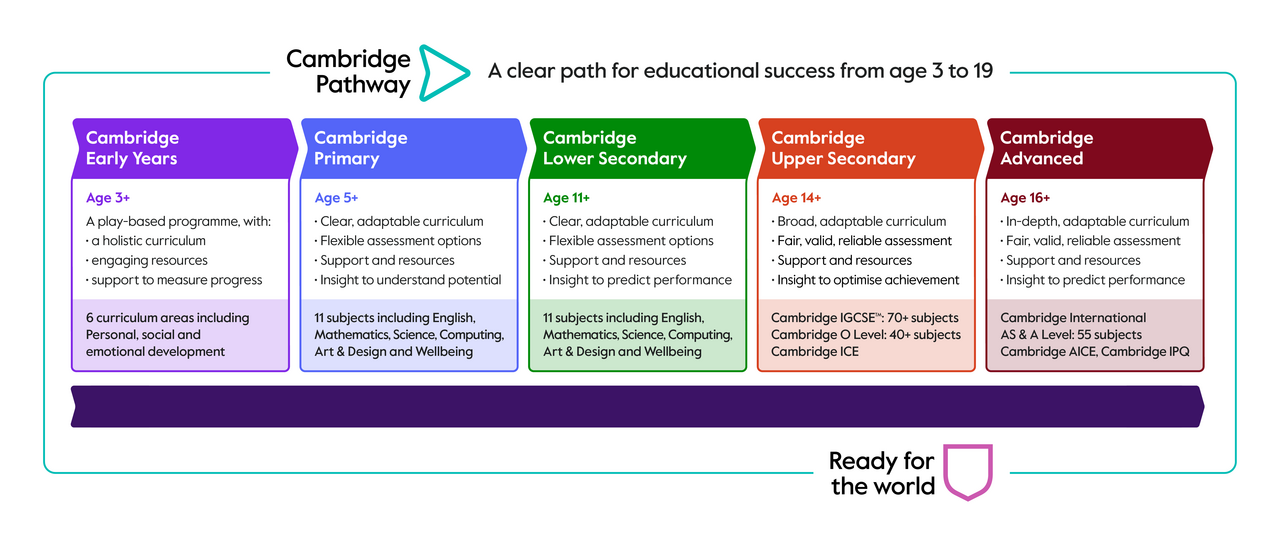 Cambridge Pathway

A clear path for educational success from age 3 to 19

Cambridge Early Years

Age 3+

A play-based programme, with:
· a holistic curriculum
· engaging resources
· support to measure progress

6 curriculum areas including Personal, social and emotional development

Cambridge Primary

Age 5+

· Clear, adaptable curriculum
· Flexible assessment options
· Support and resources
· Insight to understand potential

11 subjects including English, Mathematics, Science, Computing, Art & Design and Wellbeing

Cambridge Lower Secondary

Age 11+

· Clear, adaptable curriculum
· Flexible assessment options
· Support and resources
· Insight to predict performance

11 subjects including English, Mathematics, Science, Computing, Art & Design and Wellbeing

Cambridge Upper Secondary

Age 14+

· Broad, adaptable curriculum
· Fair, valid, reliable assessment
· Support and resources
· Insight to optimise achievement

Cambridge IGCSE™: 70+ subjects
Cambridge O Level: 40+ subjects
Cambridge ICE

Cambridge Advanced

Age 16+

· In-depth, adaptable curriculum
· Fair, valid, reliable assessment
· Support and resources
· Insight to predict performance

Cambridge International AS & A Level: 55 subjects
Cambridge AICE, Cambridge IPQ

Ready for the world